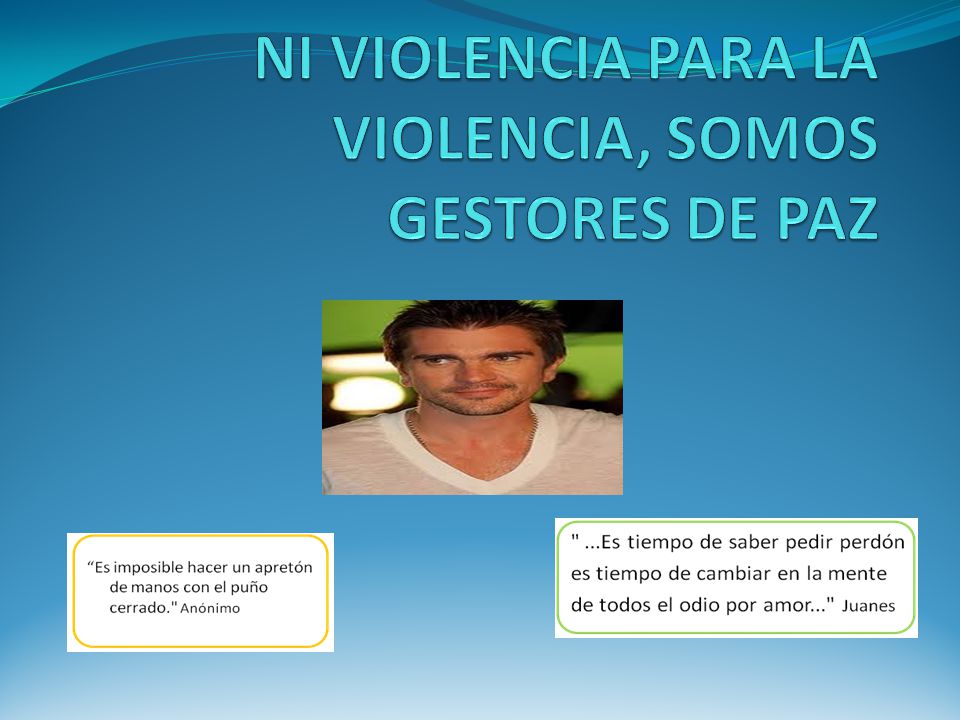 NI VIOLENCIA PARA LA VIOLENCIA, SOMOS GESTORES DE PAZ

“Es imposible hacer un apretón de manos con el puño cerrado." Anónimo

" ...Es tiempo de saber pedir perdón es tiempo de cambiar en la mente de todos el odio por amor..." Juanes